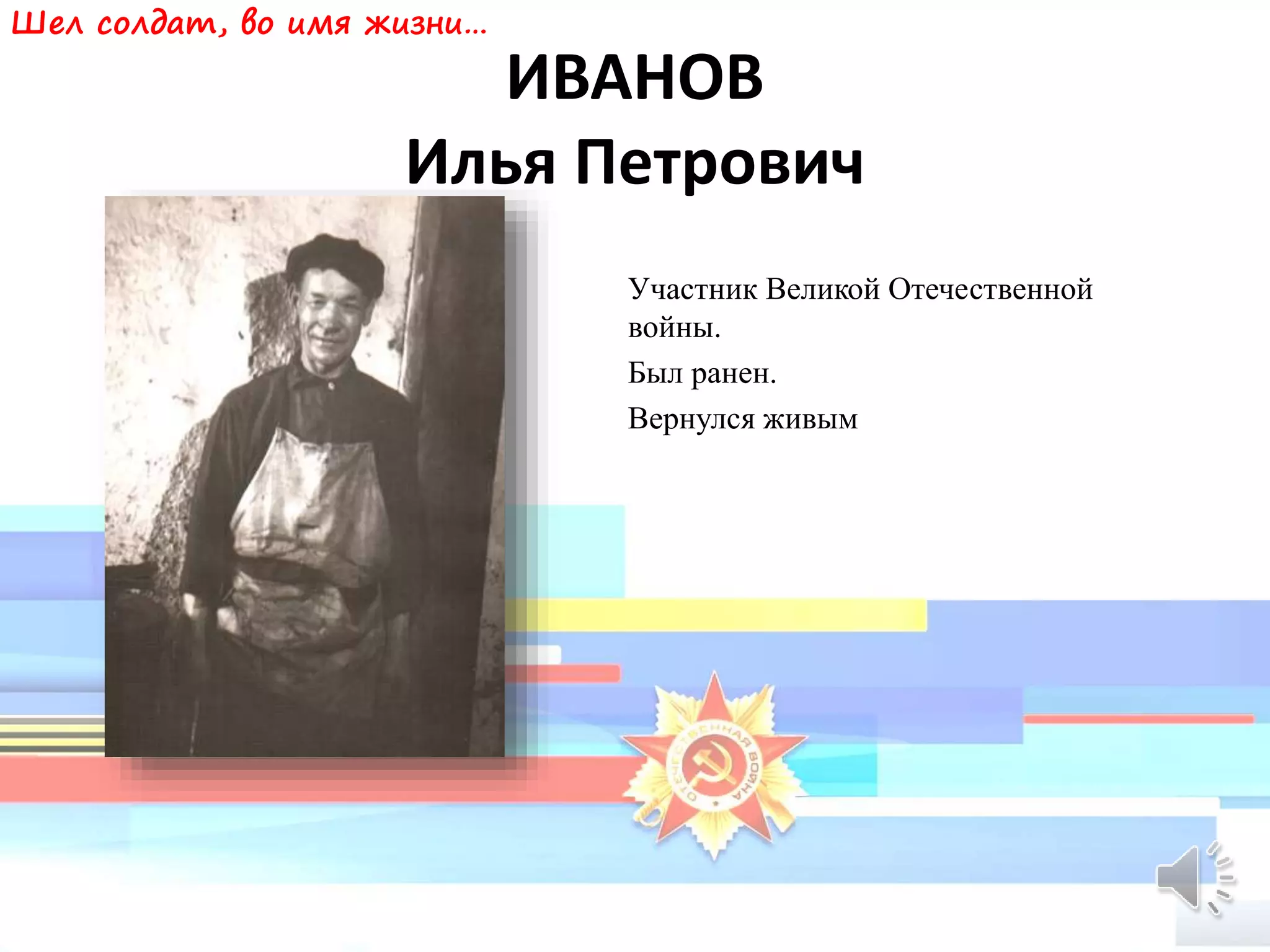 Шел солдат, во имя жизни…

ИВАНОВ
Илья Петрович

Участник Великой Отечественной войны.

Был ранен.

Вернулся живым

ОТЕЧЕСТВЕННАЯ ВОЙНА